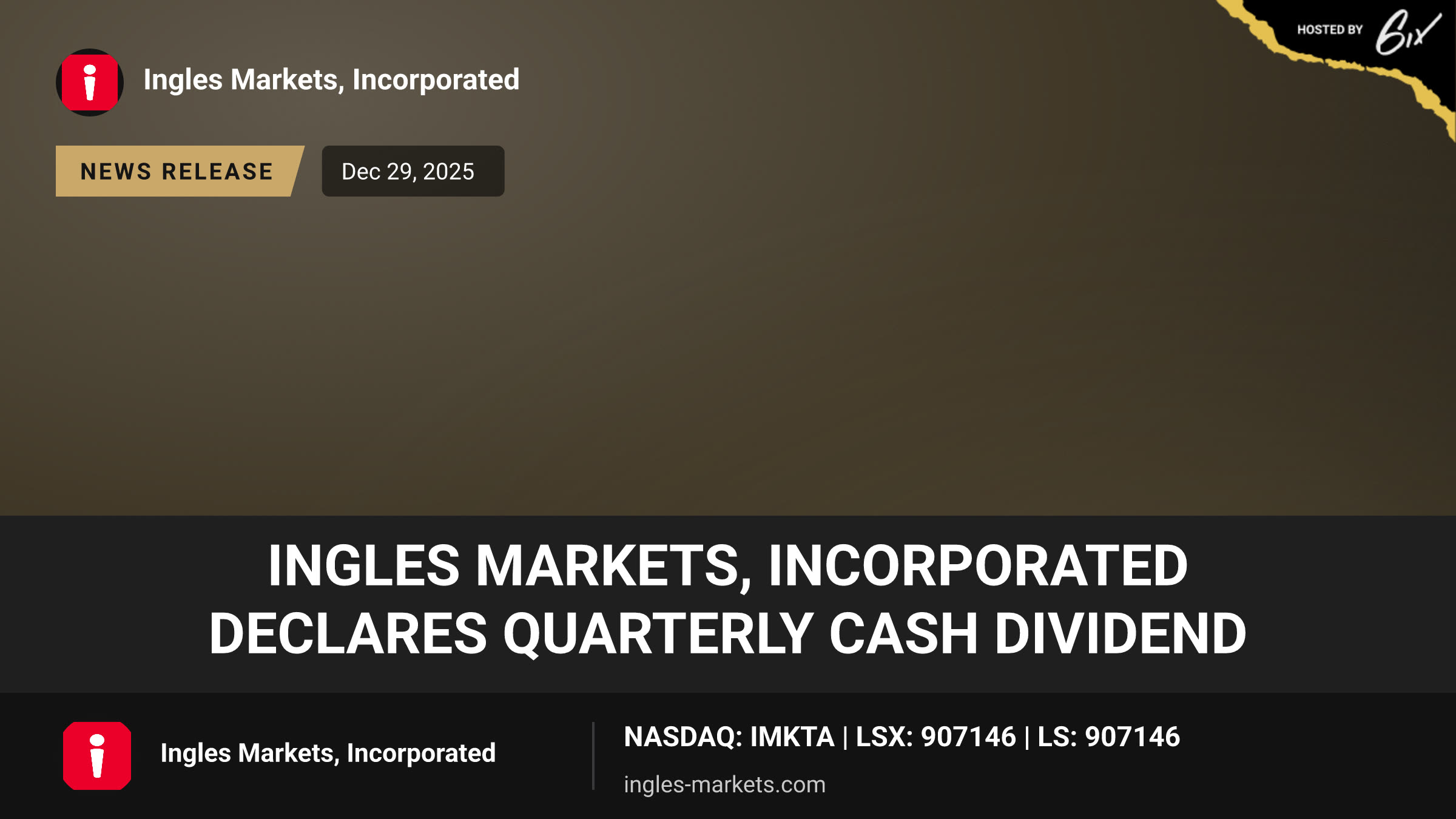 HOSTED BY 6ix

Ingles Markets, Incorporated

NEWS RELEASE

Dec 29, 2025

INGLES MARKETS, INCORPORATED DECLARES QUARTERLY CASH DIVIDEND

Ingles Markets, Incorporated

NASDAQ: IMKTA | LSX: 907146 | LS: 907146

ingles-markets.com